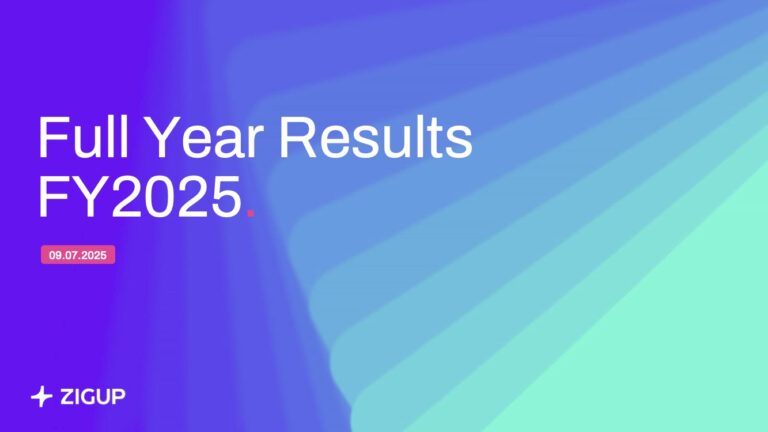 Full Year Results
FY2025.

09.07.2025

ZIGUP